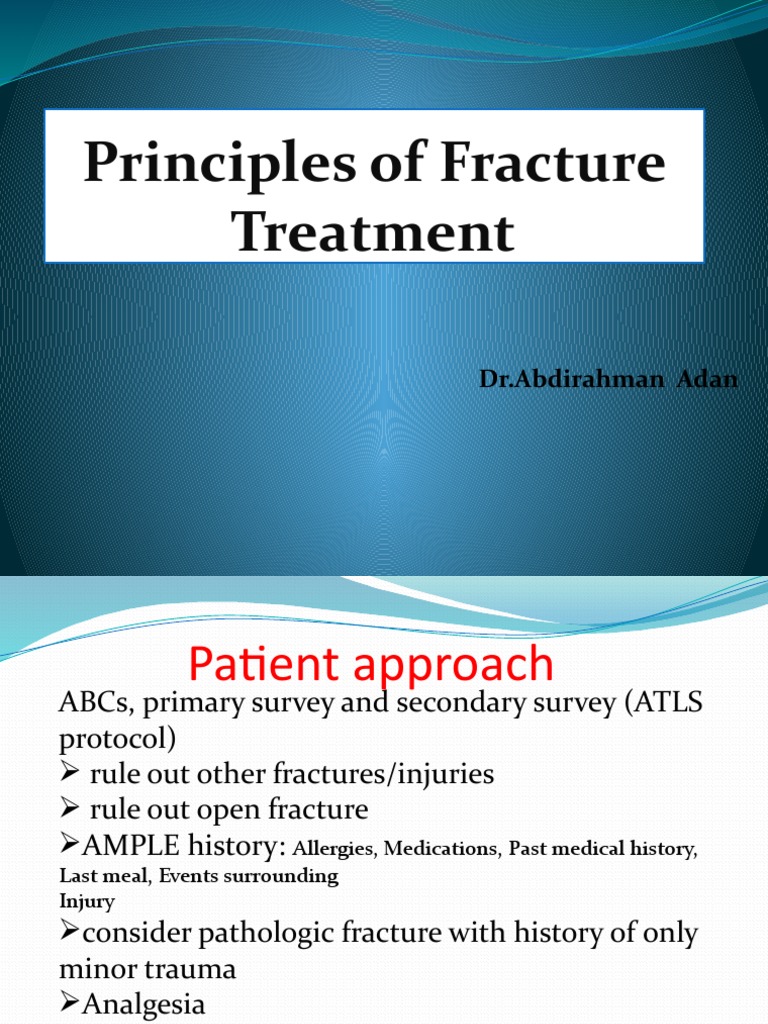 Principles of Fracture Treatment

Dr.Abdirahman Adan

Patient approach

ABCs, primary survey and secondary survey (ATLS protocol)

➢ rule out other fractures/injuries

➢ rule out open fracture

➢AMPLE history: Allergies, Medications, Past medical history, Last meal, Events surrounding Injury

➢consider pathologic fracture with history of only minor trauma

➢Analgesia